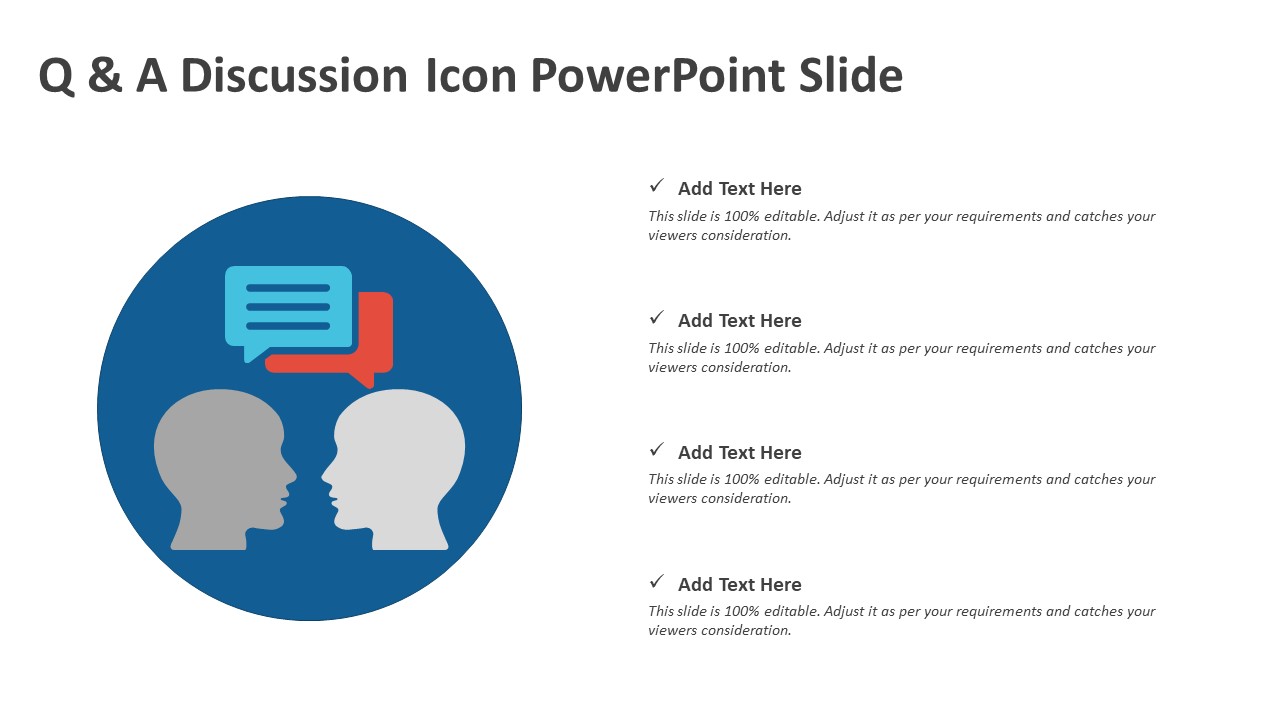 Q & A Discussion Icon PowerPoint Slide

✓ Add Text Here
This slide is 100% editable. Adjust it as per your requirements and catches your viewers consideration.

✓ Add Text Here
This slide is 100% editable. Adjust it as per your requirements and catches your viewers consideration.

✓ Add Text Here
This slide is 100% editable. Adjust it as per your requirements and catches your viewers consideration.

✓ Add Text Here
This slide is 100% editable. Adjust it as per your requirements and catches your viewers consideration.